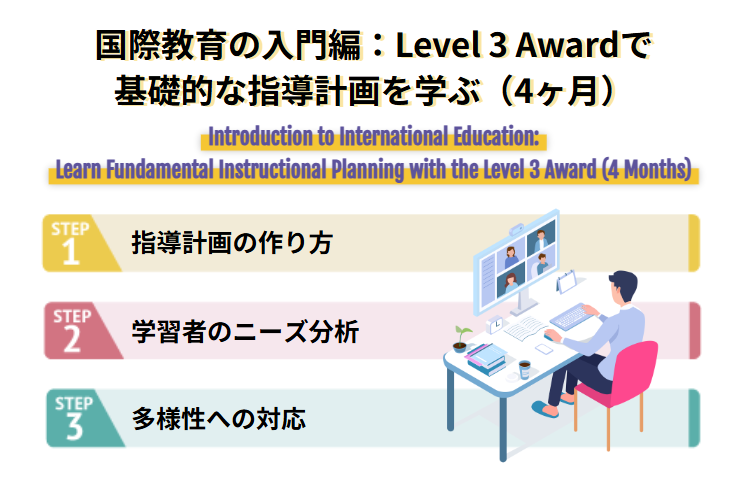 国際教育の入門編：Level 3 Awardで基礎的な指導計画を学ぶ（4ヶ月）

Introduction to International Education: Learn Fundamental Instructional Planning with the Level 3 Award (4 Months)

STEP 1 指導計画の作り方

STEP 2 学習者のニーズ分析

STEP 3 多様性への対応